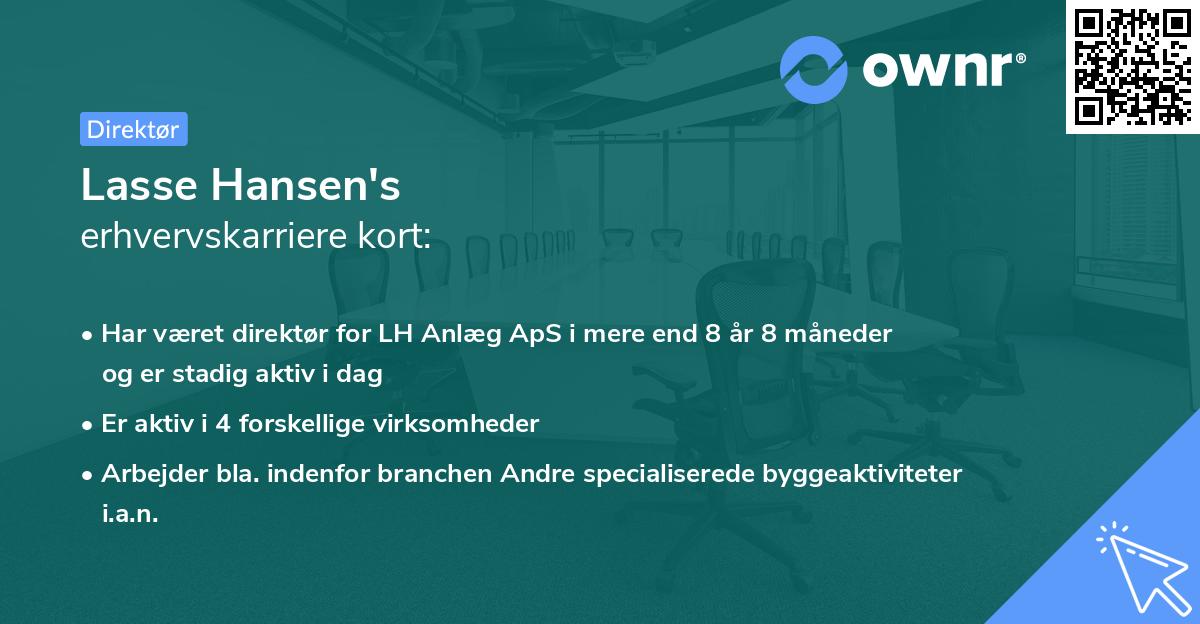 ownr®

Direktør

Lasse Hansen's
erhvervskarriere kort:

• Har været direktør for LH Anlæg ApS i mere end 8 år 8 måneder og er stadig aktiv i dag

• Er aktiv i 4 forskellige virksomheder

• Arbejder bla. indenfor branchen Andre specialiserede byggeaktiviteter i.a.n.